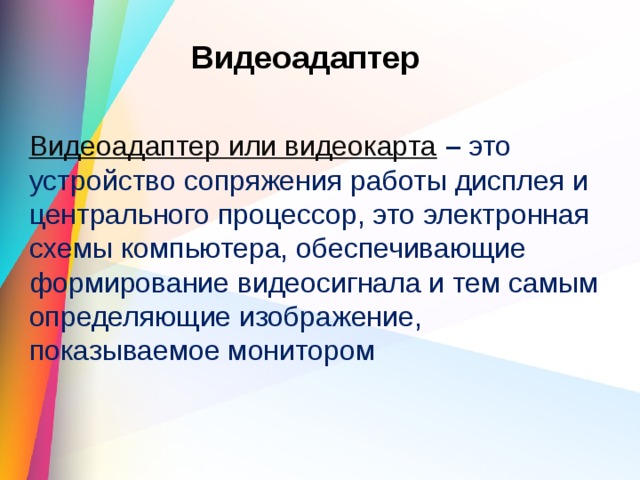 Видеоадаптер

Видеоадаптер или видеокарта – это устройство сопряжения работы дисплея и центрального процессор, это электронная схемы компьютера, обеспечивающие формирование видеосигнала и тем самым определяющие изображение, показываемое монитором